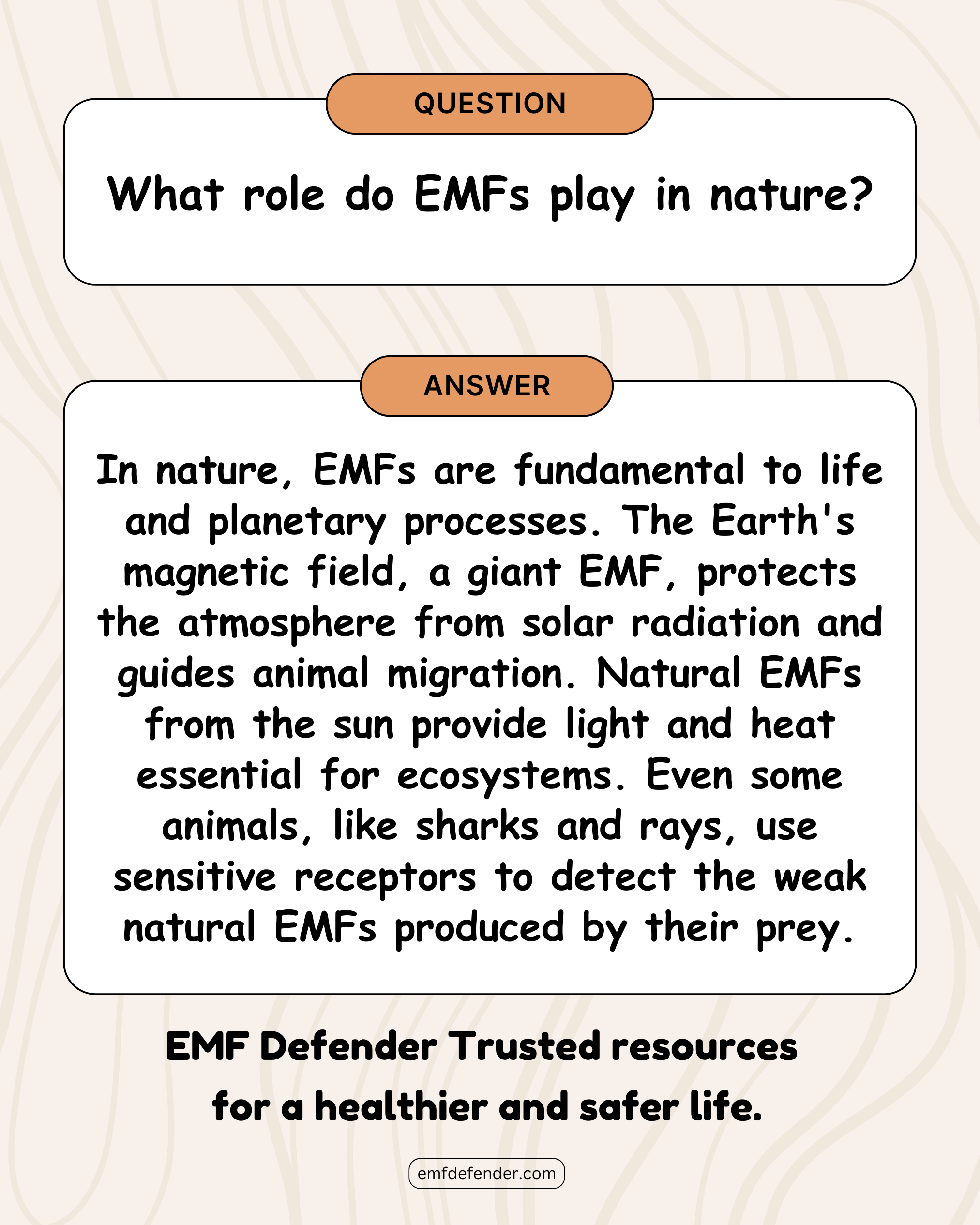 QUESTION

What role do EMFs play in nature?

ANSWER

In nature, EMFs are fundamental to life and planetary processes. The Earth's magnetic field, a giant EMF, protects the atmosphere from solar radiation and guides animal migration. Natural EMFs from the sun provide light and heat essential for ecosystems. Even some animals, like sharks and rays, use sensitive receptors to detect the weak natural EMFs produced by their prey.

EMF Defender Trusted resources for a healthier and safer life.

emfdefender.com